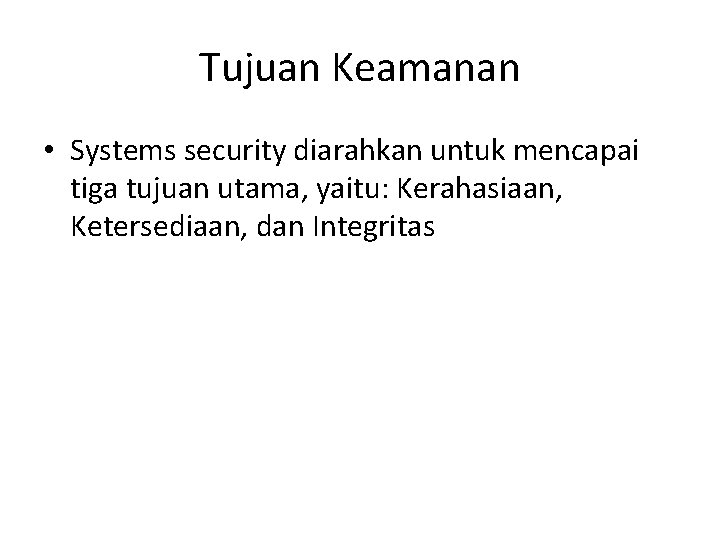 Tujuan Keamanan

• Systems security diarahkan untuk mencapai tiga tujuan utama, yaitu: Kerahasiaan, Ketersediaan, dan Integritas